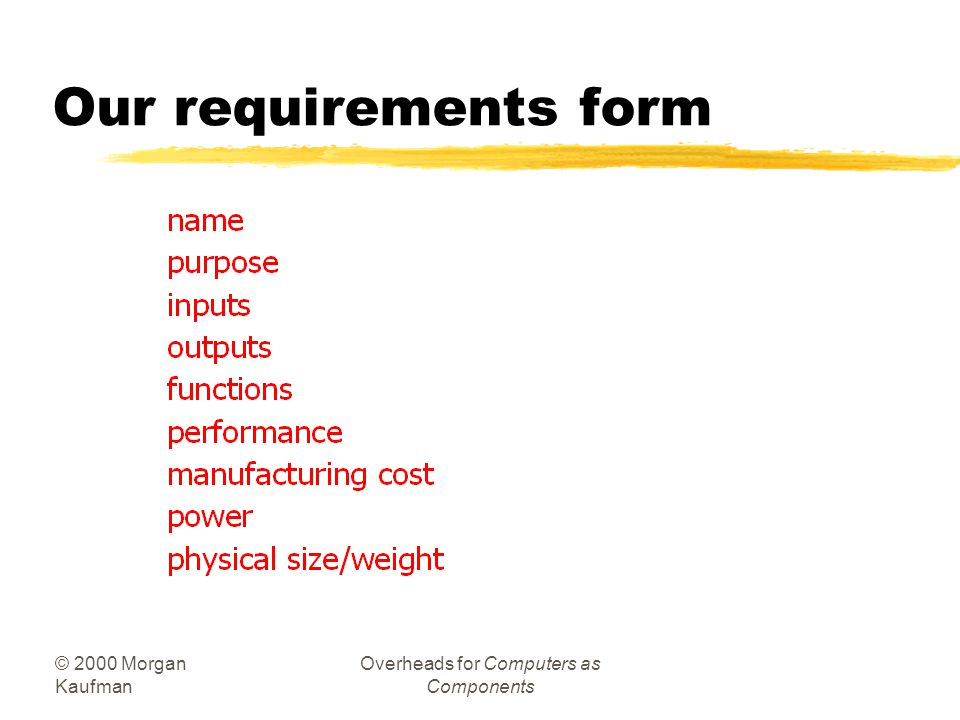 Our requirements form

name
purpose
inputs
outputs
functions
performance
manufacturing cost
power
physical size/weight

© 2000 Morgan Kaufman

Overheads for Computers as Components